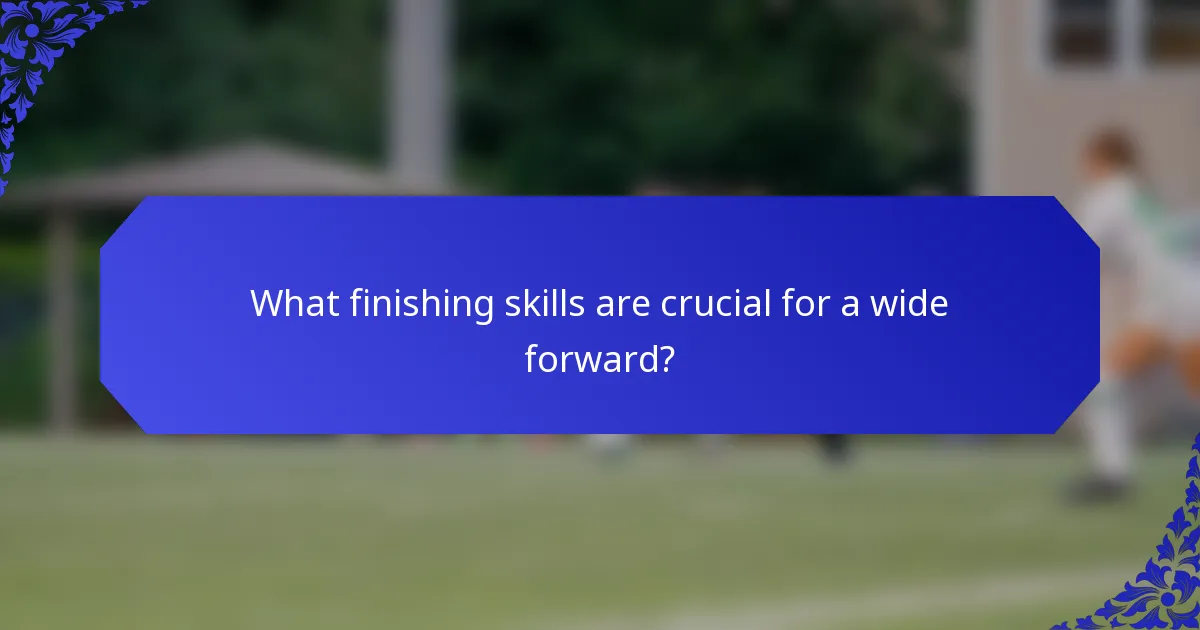 What finishing skills are crucial for a wide forward?